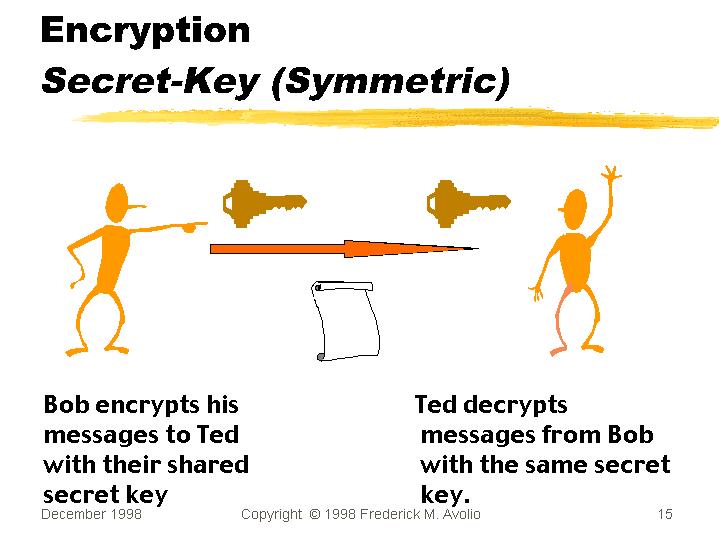 Encryption
Secret-Key (Symmetric)

Bob encrypts his messages to Ted with their shared secret key

Ted decrypts messages from Bob with the same secret key.

December 1998

Copyright © 1998 Frederick M. Avolio

15